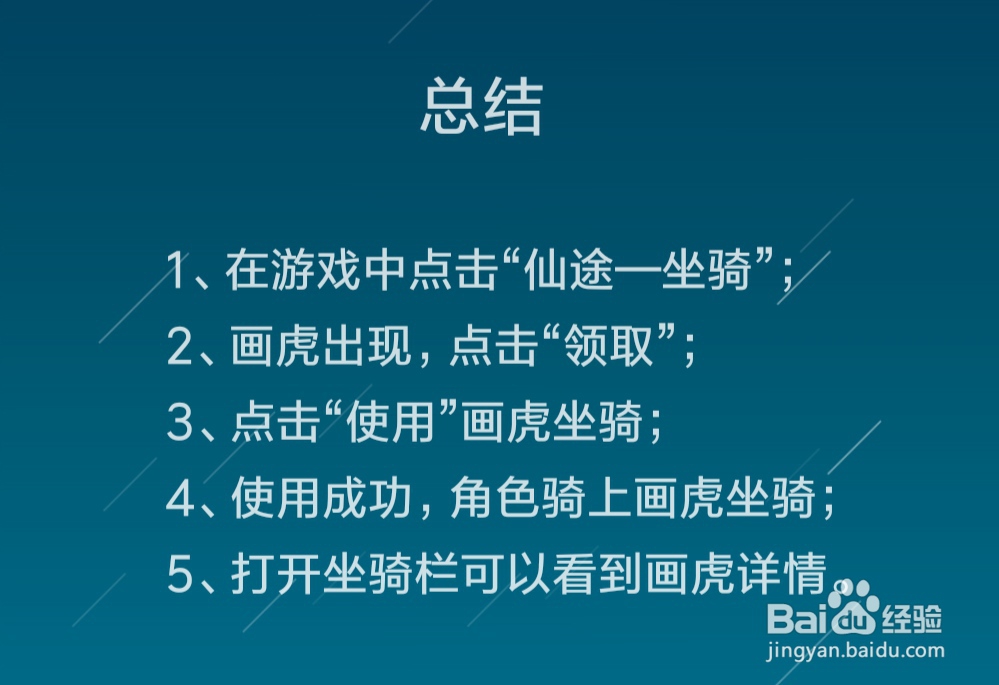 总结

1、在游戏中点击“仙途—坐骑”；

2、画虎出现，点击“领取”；

3、点击“使用”画虎坐骑；

4、使用成功，角色骑上画虎坐骑；

5、打开坐骑栏可以看到画虎详情。

Baidu经验
jingyan.baidu.com